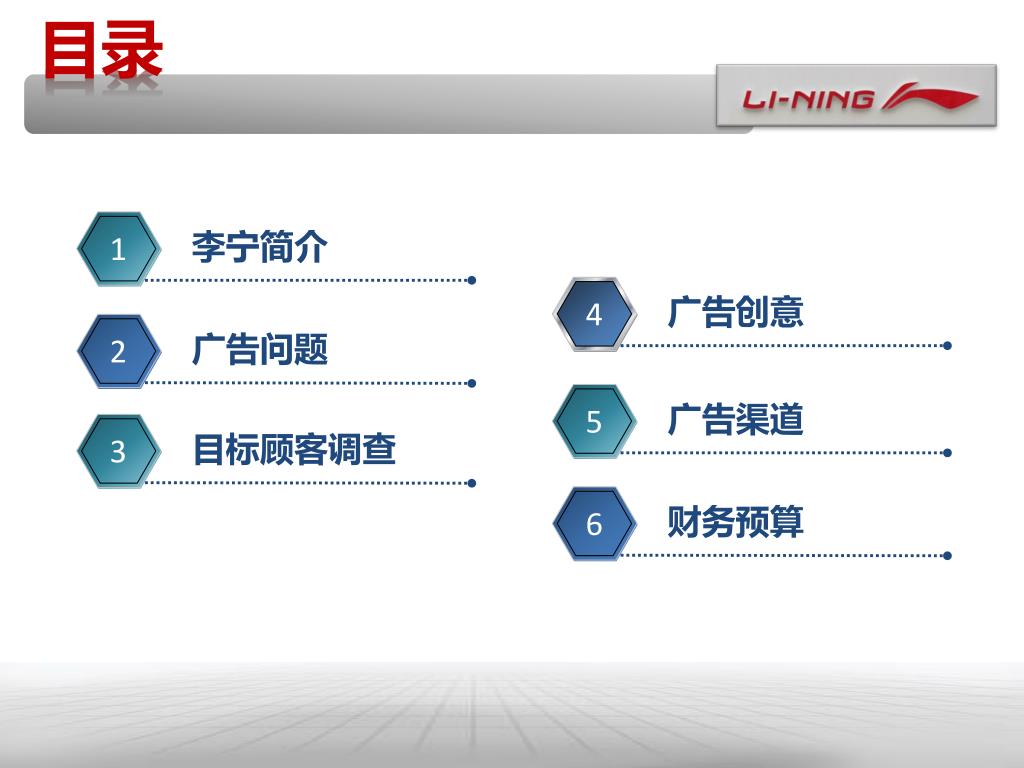 目录

LI-NING

1 李宁简介

2 广告问题

3 目标顾客调查

4 广告创意

5 广告渠道

6 财务预算